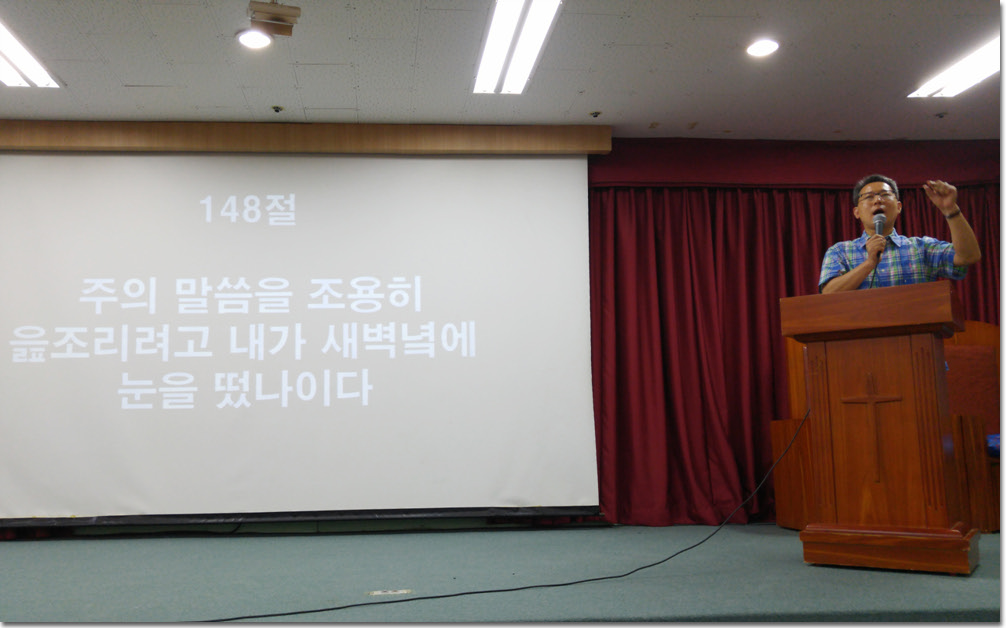 148절

주의 말씀을 조용히 읊조리려고 내가 새벽녘에 눈을 떴나이다